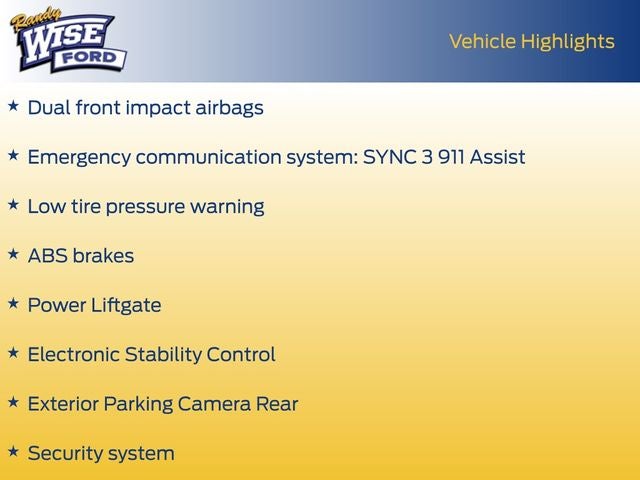 Randy WISE FORD

Vehicle Highlights

★ Dual front impact airbags

★ Emergency communication system: SYNC 3 911 Assist

★ Low tire pressure warning

★ ABS brakes

★ Power Liftgate

★ Electronic Stability Control

★ Exterior Parking Camera Rear

★ Security system